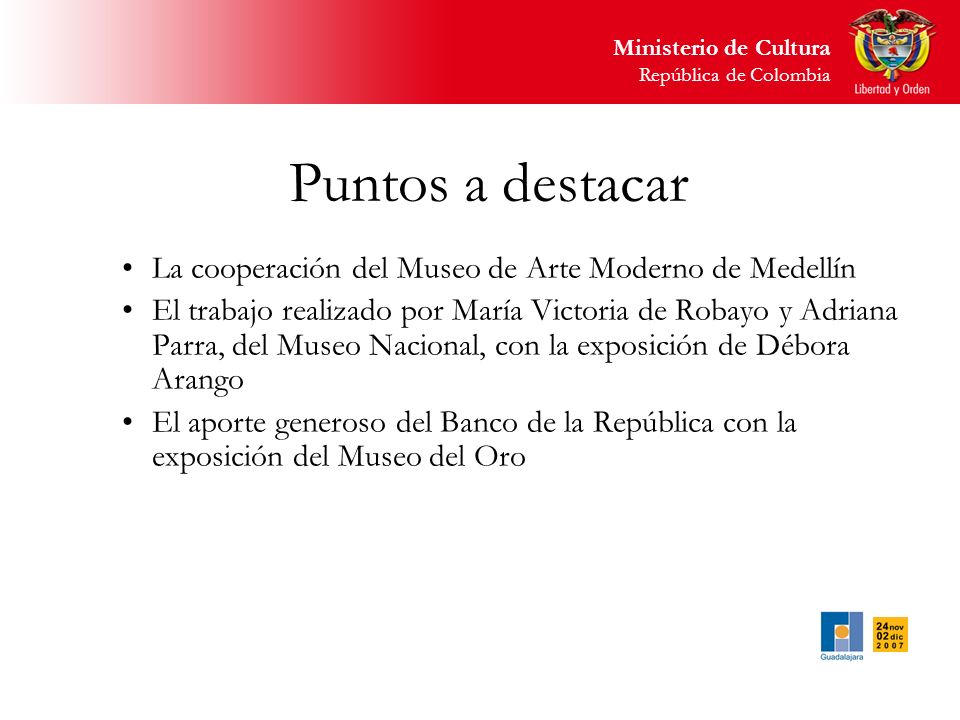 Ministerio de Cultura
República de Colombia

Libertad y Orden

Puntos a destacar

• La cooperación del Museo de Arte Moderno de Medellín
• El trabajo realizado por María Victoria de Robayo y Adriana Parra, del Museo Nacional, con la exposición de Débora Arango
• El aporte generoso del Banco de la República con la exposición del Museo del Oro

Guadalajara

24 nov
02 dic
2007